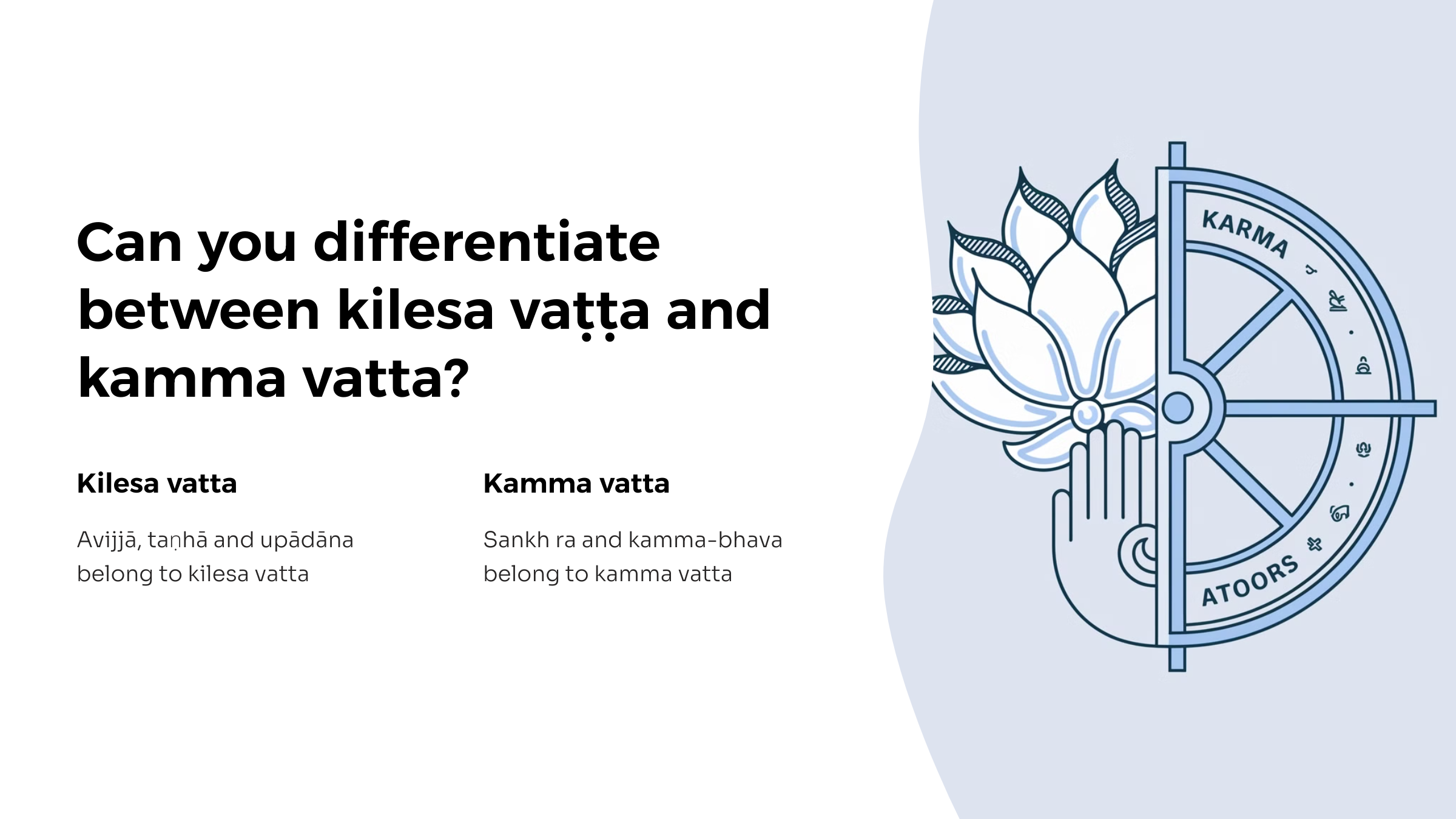 Can you differentiate between kilesa vaṭṭa and kamma vatta?

Kilesa vatta

Avijjā, taṇhā and upādāna belong to kilesa vatta

Kamma vatta

Sankh ra and kamma-bhava belong to kamma vatta

KARMA

ATOORS